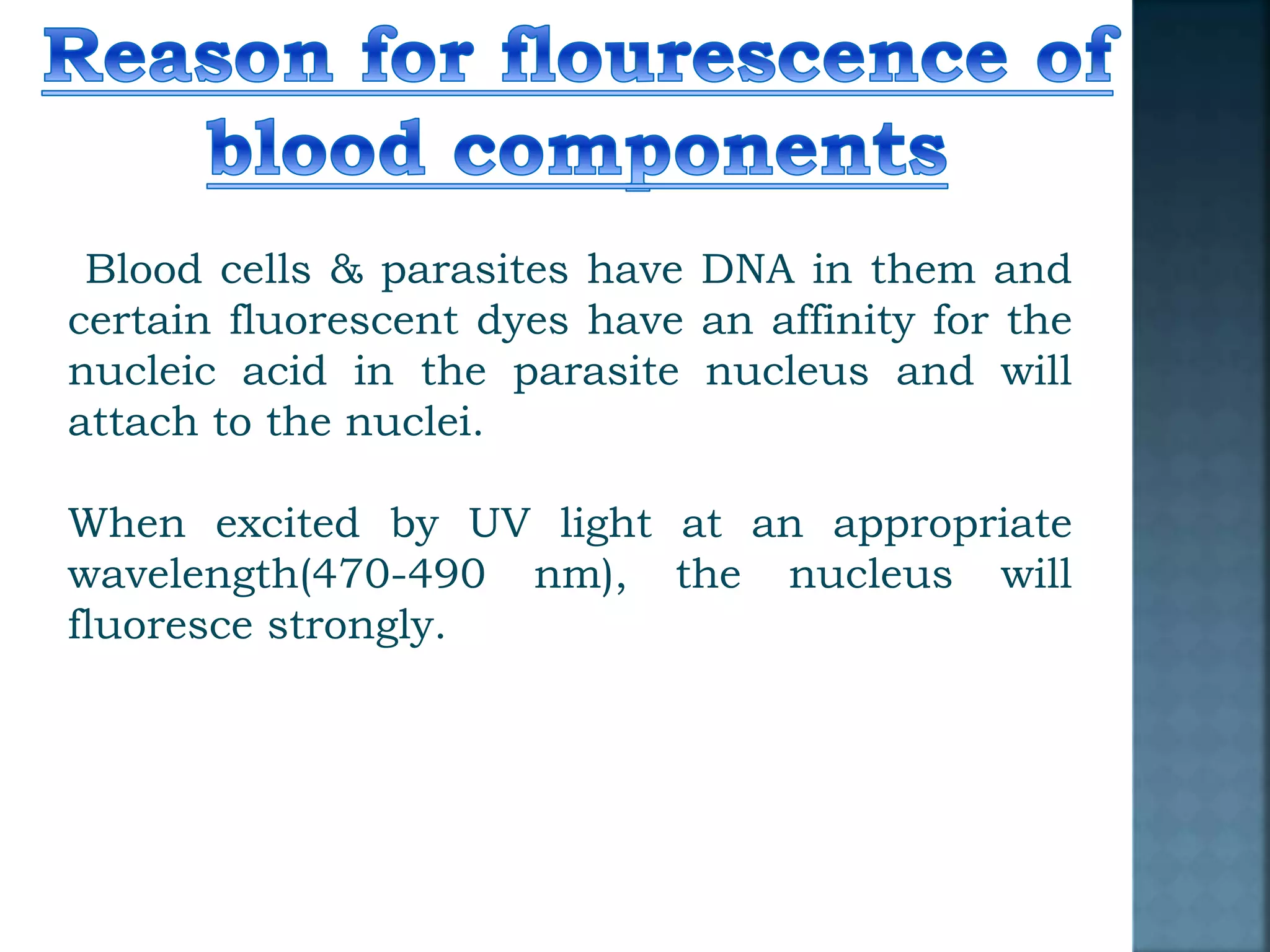 Reason for flourescence of blood components

Blood cells & parasites have DNA in them and certain fluorescent dyes have an affinity for the nucleic acid in the parasite nucleus and will attach to the nuclei.

When excited by UV light at an appropriate wavelength(470-490 nm), the nucleus will fluoresce strongly.